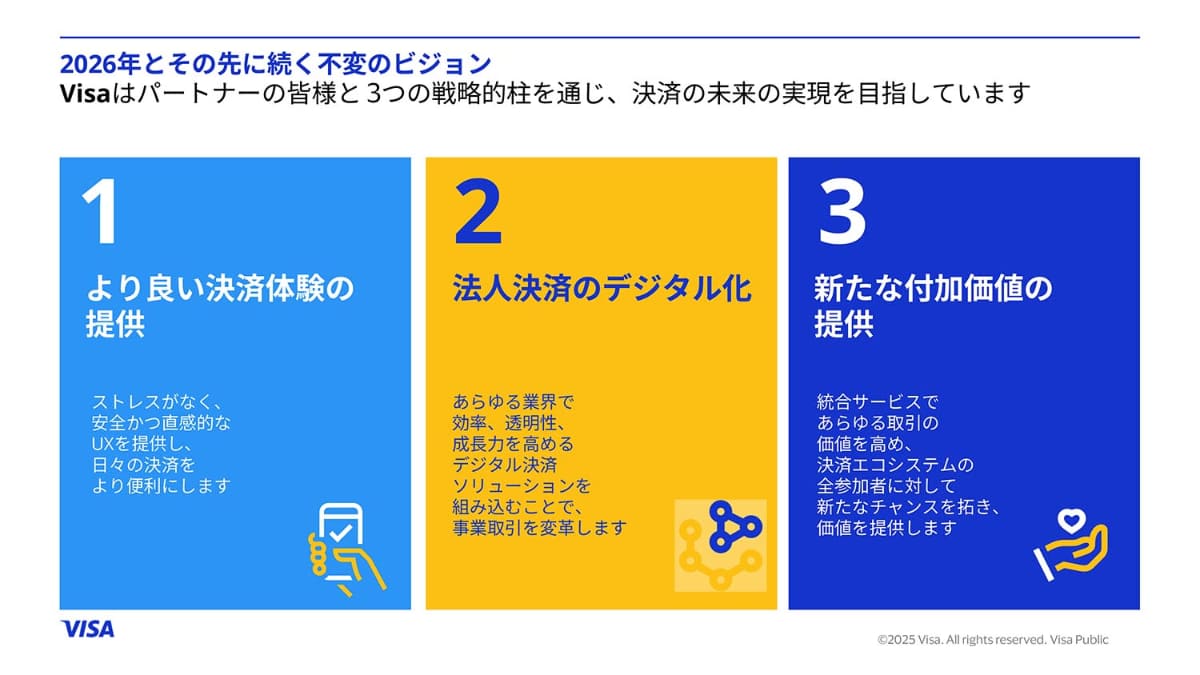 2026年とその先に続く不変のビジョン
Visaはパートナーの皆様と 3つの戦略的柱を通じ、決済の未来の実現を目指しています

1

より良い決済体験の提供

ストレスがなく、安全かつ直感的なUXを提供し、日々の決済をより便利にします

2

法人決済のデジタル化

あらゆる業界で効率、透明性、成長力を高めるデジタル決済ソリューションを組み込むことで、事業取引を変革します

3

新たな付加価値の提供

統合サービスであらゆる取引の価値を高め、決済エコシステムの全参加者に対して新たなチャンスを拓き、価値を提供します

VISA

©2025 Visa. All rights reserved. Visa Public